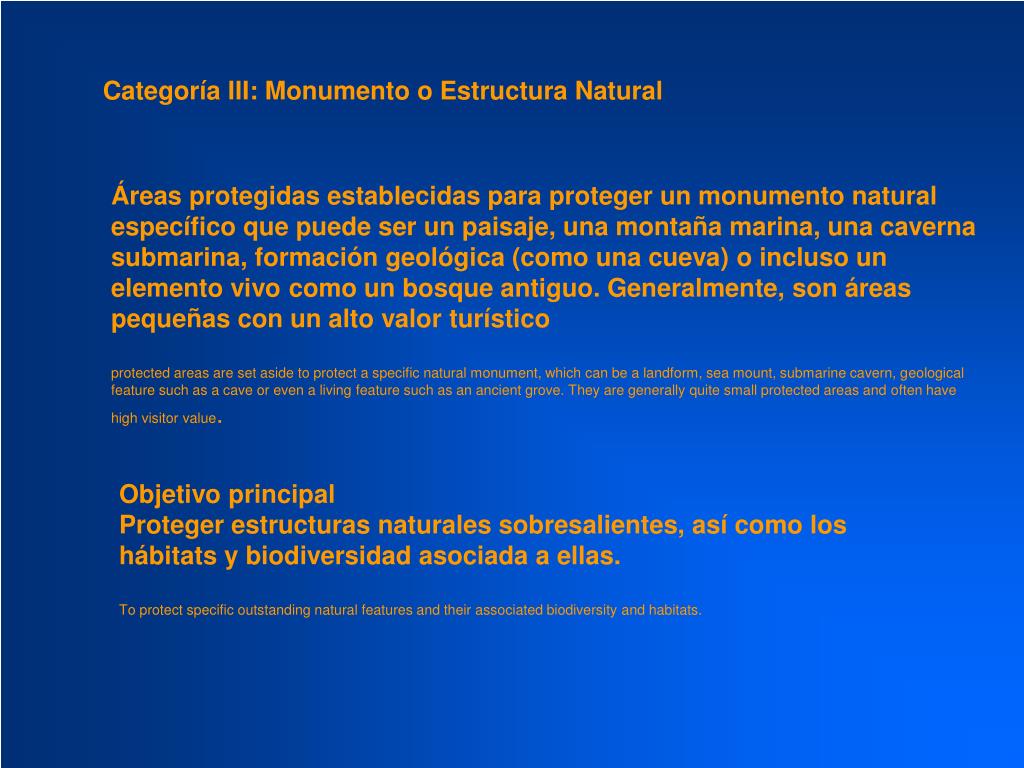 Categoría III: Monumento o Estructura Natural

Áreas protegidas establecidas para proteger un monumento natural específico que puede ser un paisaje, una montaña marina, una caverna submarina, formación geológica (como una cueva) o incluso un elemento vivo como un bosque antiguo. Generalmente, son áreas pequeñas con un alto valor turístico

protected areas are set aside to protect a specific natural monument, which can be a landform, sea mount, submarine cavern, geological feature such as a cave or even a living feature such as an ancient grove. They are generally quite small protected areas and often have high visitor value.

Objetivo principal
Proteger estructuras naturales sobresalientes, así como los hábitats y biodiversidad asociada a ellas.

To protect specific outstanding natural features and their associated biodiversity and habitats.